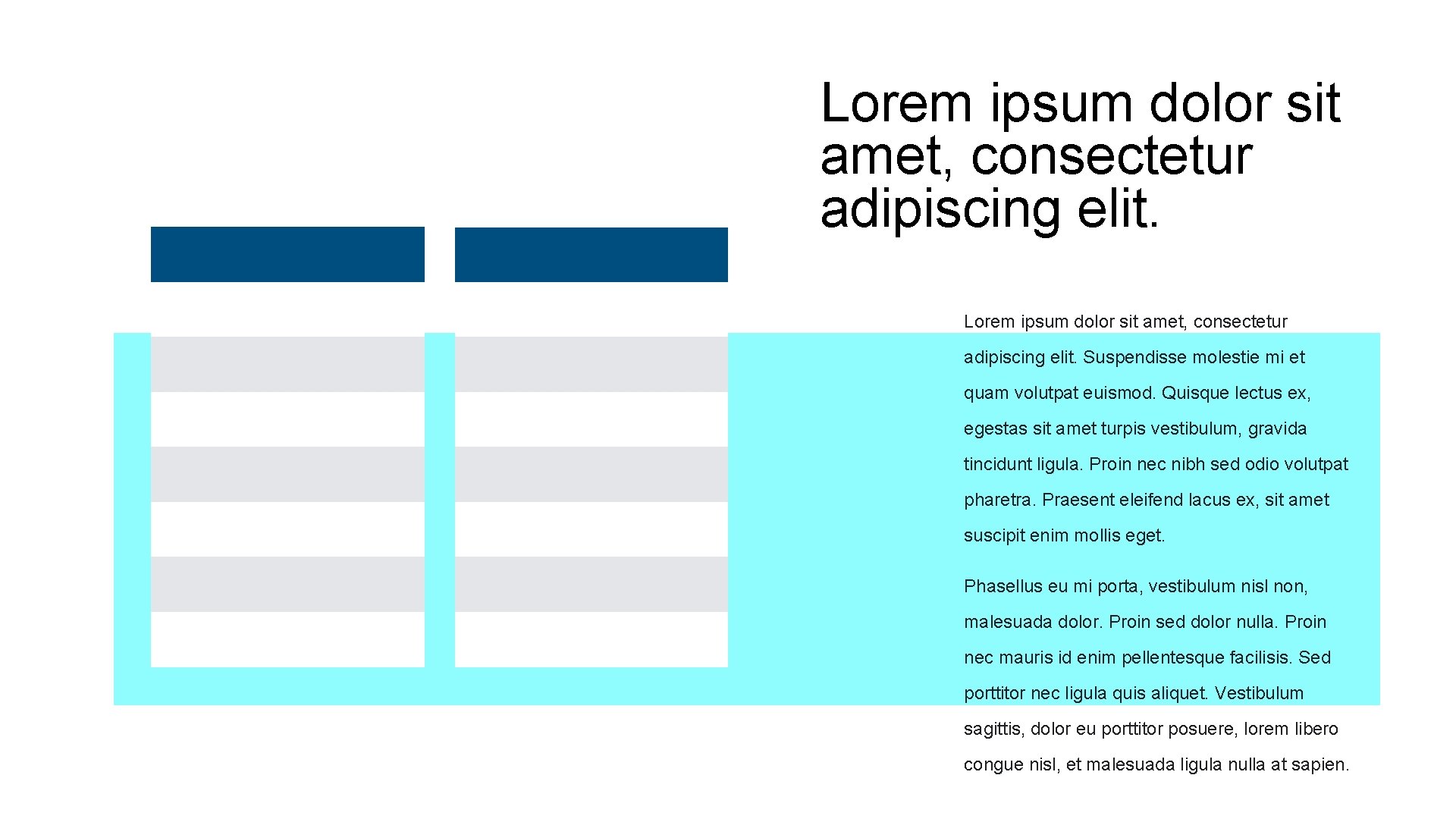 Lorem ipsum dolor sit amet, consectetur adipiscing elit.

Lorem ipsum dolor sit amet, consectetur adipiscing elit. Suspendisse molestie mi et quam volutpat euismod. Quisque lectus ex, egestas sit amet turpis vestibulum, gravida tincidunt ligula. Proin nec nibh sed odio volutpat pharetra. Praesent eleifend lacus ex, sit amet suscipit enim mollis eget.

Phasellus eu mi porta, vestibulum nisl non, malesuada dolor. Proin sed dolor nulla. Proin nec mauris id enim pellentesque facilisis. Sed porttitor nec ligula quis aliquet. Vestibulum sagittis, dolor eu porttitor posuere, lorem libero congue nisl, et malesuada ligula nulla at sapien.